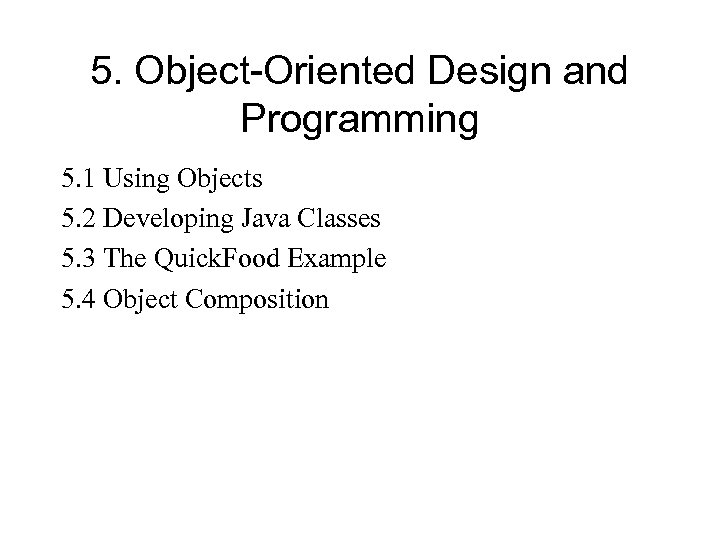 5. Object-Oriented Design and Programming

5.1 Using Objects

5.2 Developing Java Classes

5.3 The QuickFood Example

5.4 Object Composition